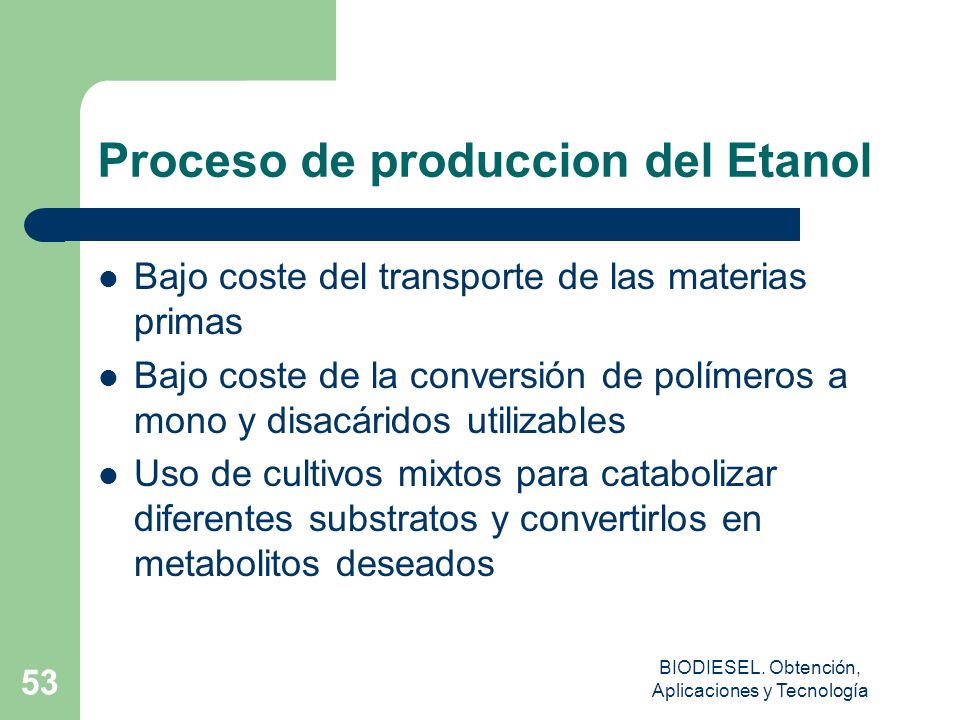 Proceso de produccion del Etanol

- Bajo coste del transporte de las materias primas
- Bajo coste de la conversión de polímeros a mono y disacáridos utilizables
- Uso de cultivos mixtos para catabolizar diferentes substratos y convertirlos en metabolitos deseados

53

BIODIESEL. Obtención, Aplicaciones y Tecnología